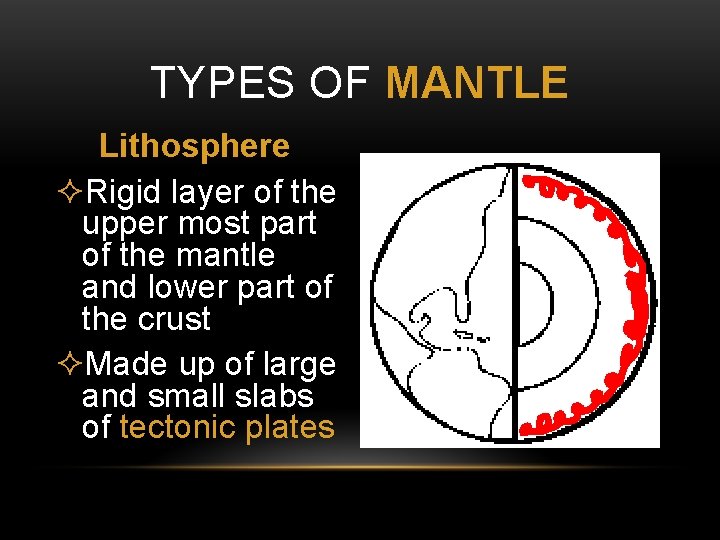 TYPES OF MANTLE

Lithosphere

✧Rigid layer of the upper most part of the mantle and lower part of the crust

✧Made up of large and small slabs of tectonic plates